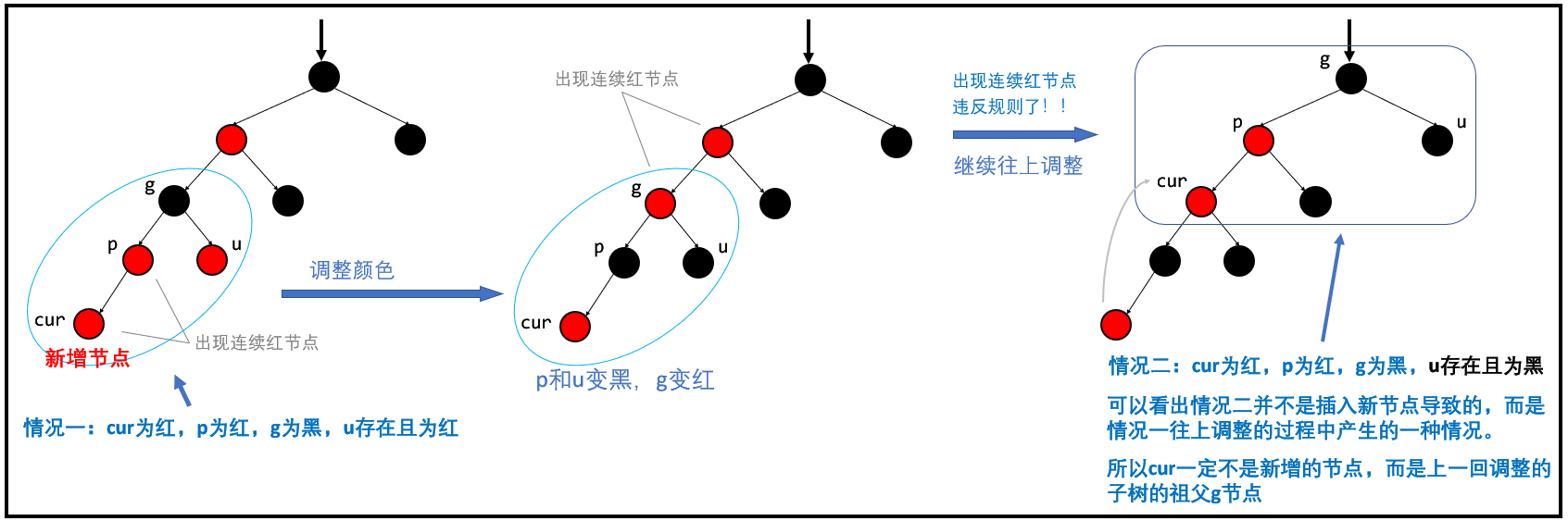 g

p

u

cur

新增节点

出现连续红节点

情况一：cur为红，p为红，g为黑，u存在且为红

调整颜色

出现连续红节点

g

p

u

cur

p和u变黑，g变红

出现连续红节点
违反规则了！！

继续往上调整

g

p

u

cur

情况二：cur为红，p为红，g为黑，u存在且为黑

可以看出情况二并不是插入新节点导致的，而是情况一往上调整的过程中产生的一种情况。

所以cur一定不是新增的节点，而是上一回调整的子树的祖父g节点